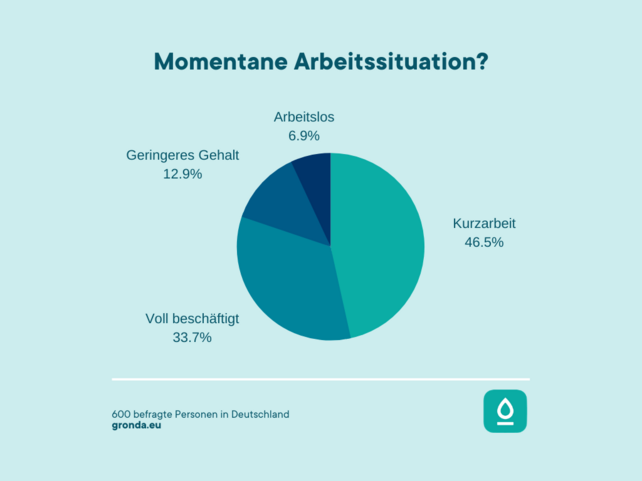 Momentane Arbeitssituation?

Arbeitslos
6.9%

Geringeres Gehalt
12.9%

Kurzarbeit
46.5%

Voll beschäftigt
33.7%

600 befragte Personen in Deutschland
gronda.eu